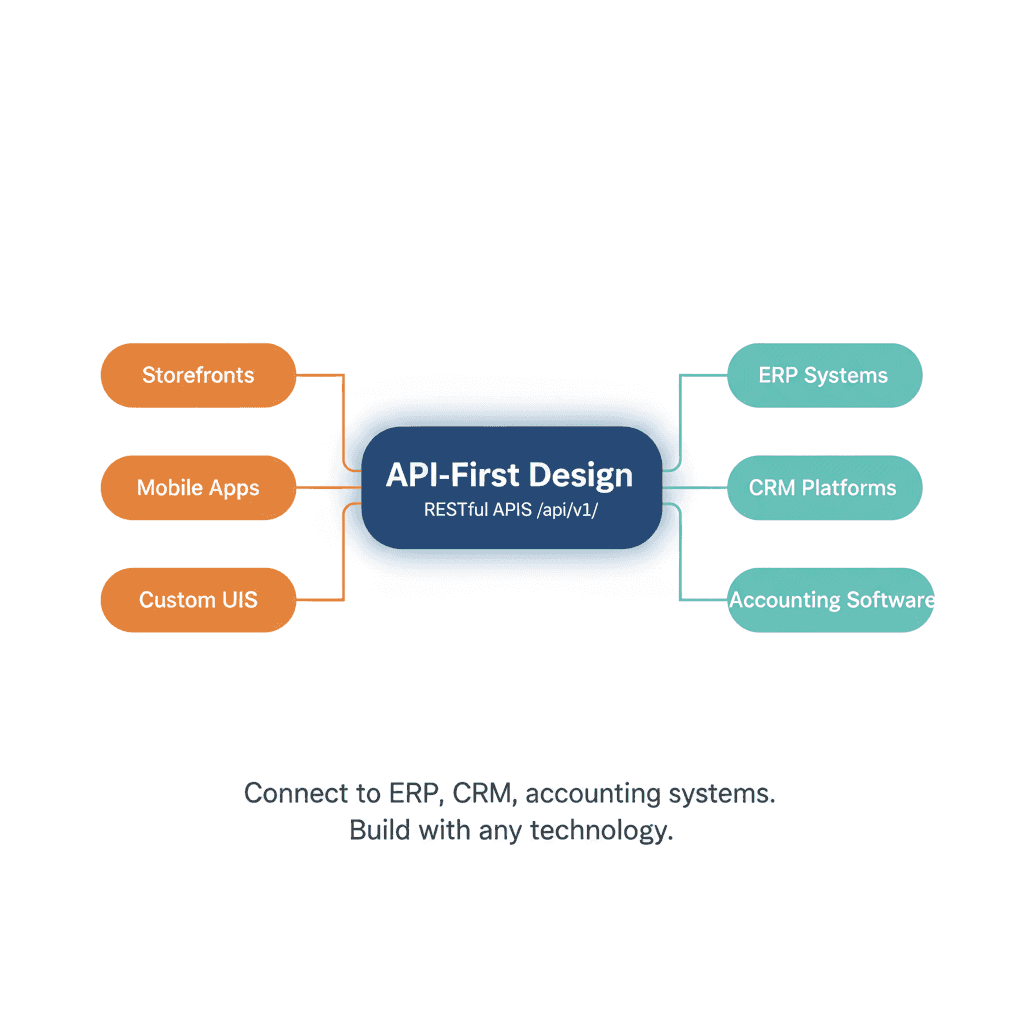 Storefronts

Mobile Apps

Custom UIS

API-First Design
RESTful APIS /api/v1/

ERP Systems

CRM Platforms

Accounting Software

Connect to ERP, CRM, accounting systems.
Build with any technology.